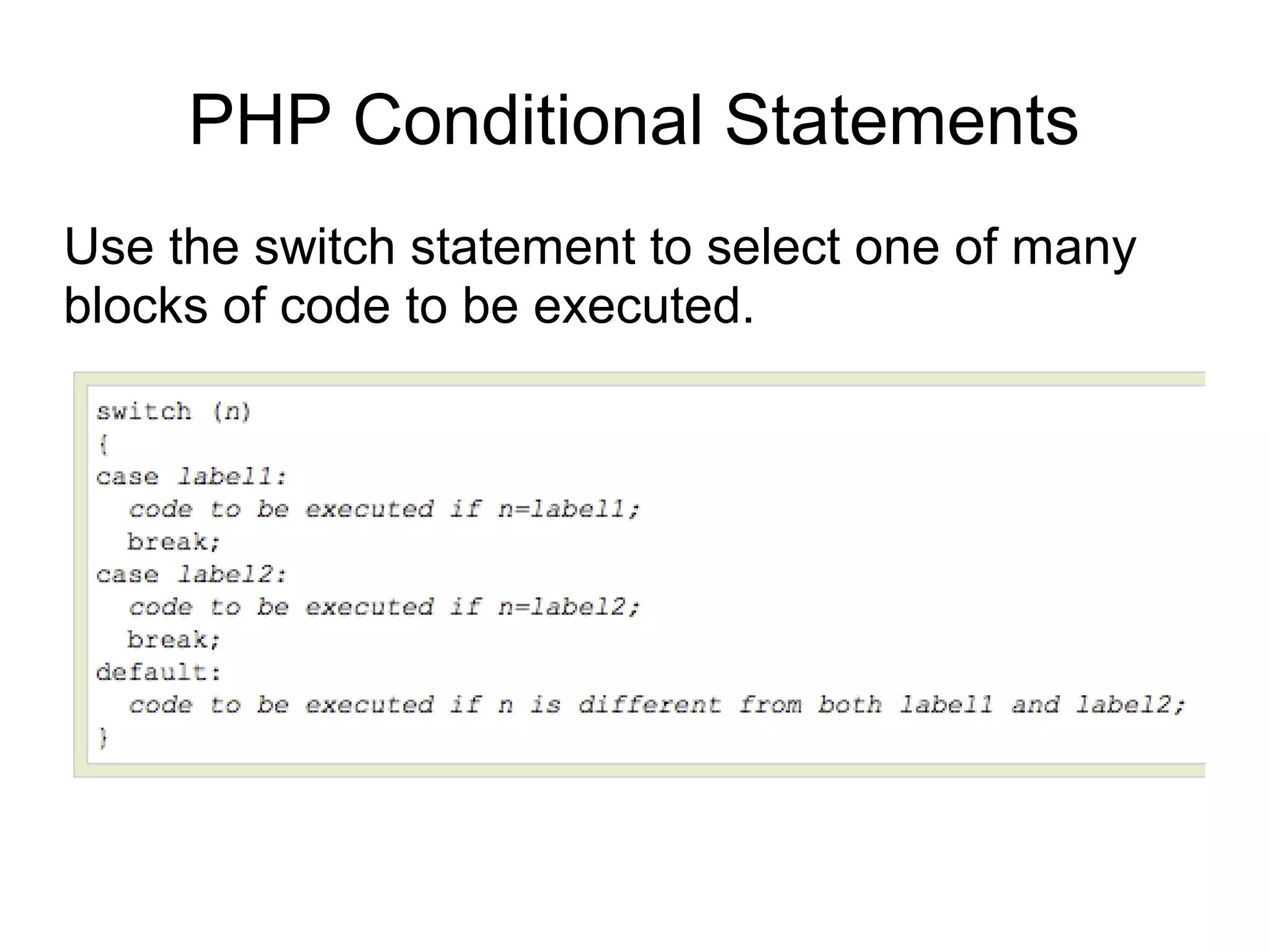 PHP Conditional Statements

Use the switch statement to select one of many blocks of code to be executed.

switch (n)
{
case label1:
  code to be executed if n=label1;
  break;
case label2:
  code to be executed if n=label2;
  break;
default:
  code to be executed if n is different from both label1 and label2;
}